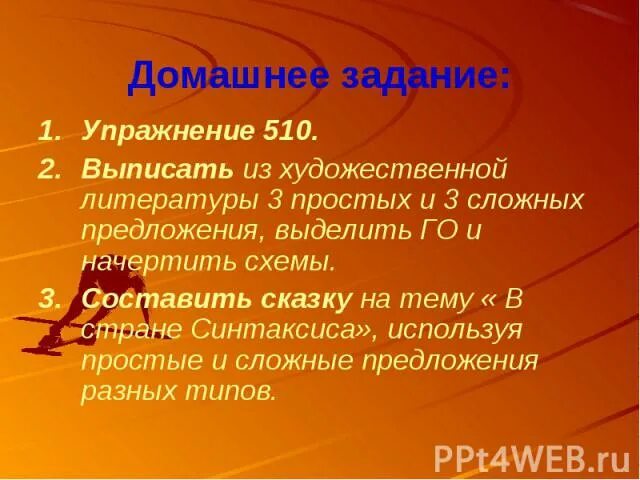 Домашнее задание:

1. Упражнение 510.
2. Выписать из художественной литературы 3 простых и 3 сложных предложения, выделить ГО и начертить схемы.
3. Составить сказку на тему « В стране Синтаксиса», используя простые и сложные предложения разных типов.

PPt4WEB.ru